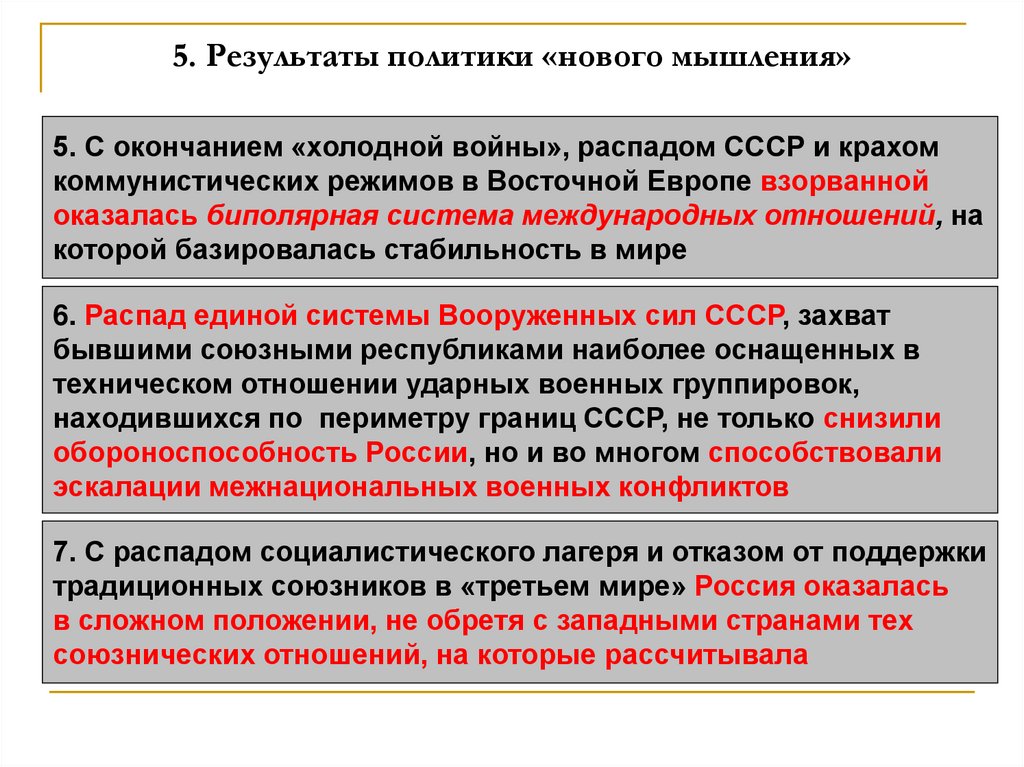 5. Результаты политики «нового мышления»

5. С окончанием «холодной войны», распадом СССР и крахом коммунистических режимов в Восточной Европе взорванной оказалась биполярная система международных отношений, на которой базировалась стабильность в мире

6. Распад единой системы Вооруженных сил СССР, захват бывшими союзными республиками наиболее оснащенных в техническом отношении ударных военных группировок, находившихся по периметру границ СССР, не только снизили обороноспособность России, но и во многом способствовали эскалации межнациональных военных конфликтов

7. С распадом социалистического лагеря и отказом от поддержки традиционных союзников в «третьем мире» Россия оказалась в сложном положении, не обретя с западными странами тех союзнических отношений, на которые рассчитывала